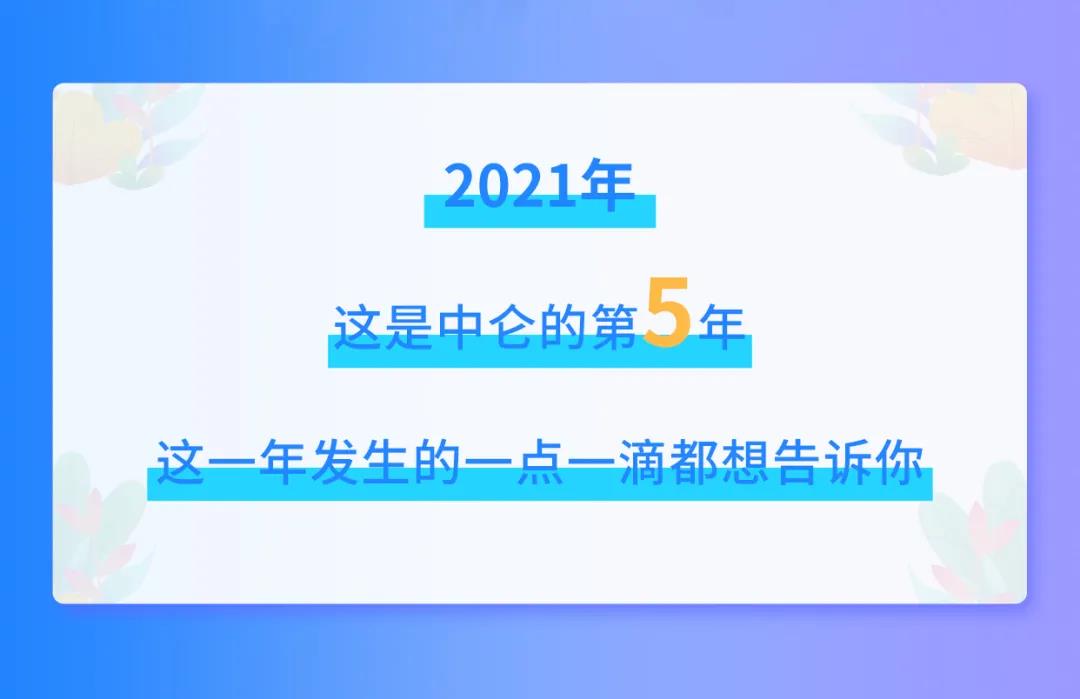 2021年

这是中仑的第5年

这一年发生的一点一滴都想告诉你